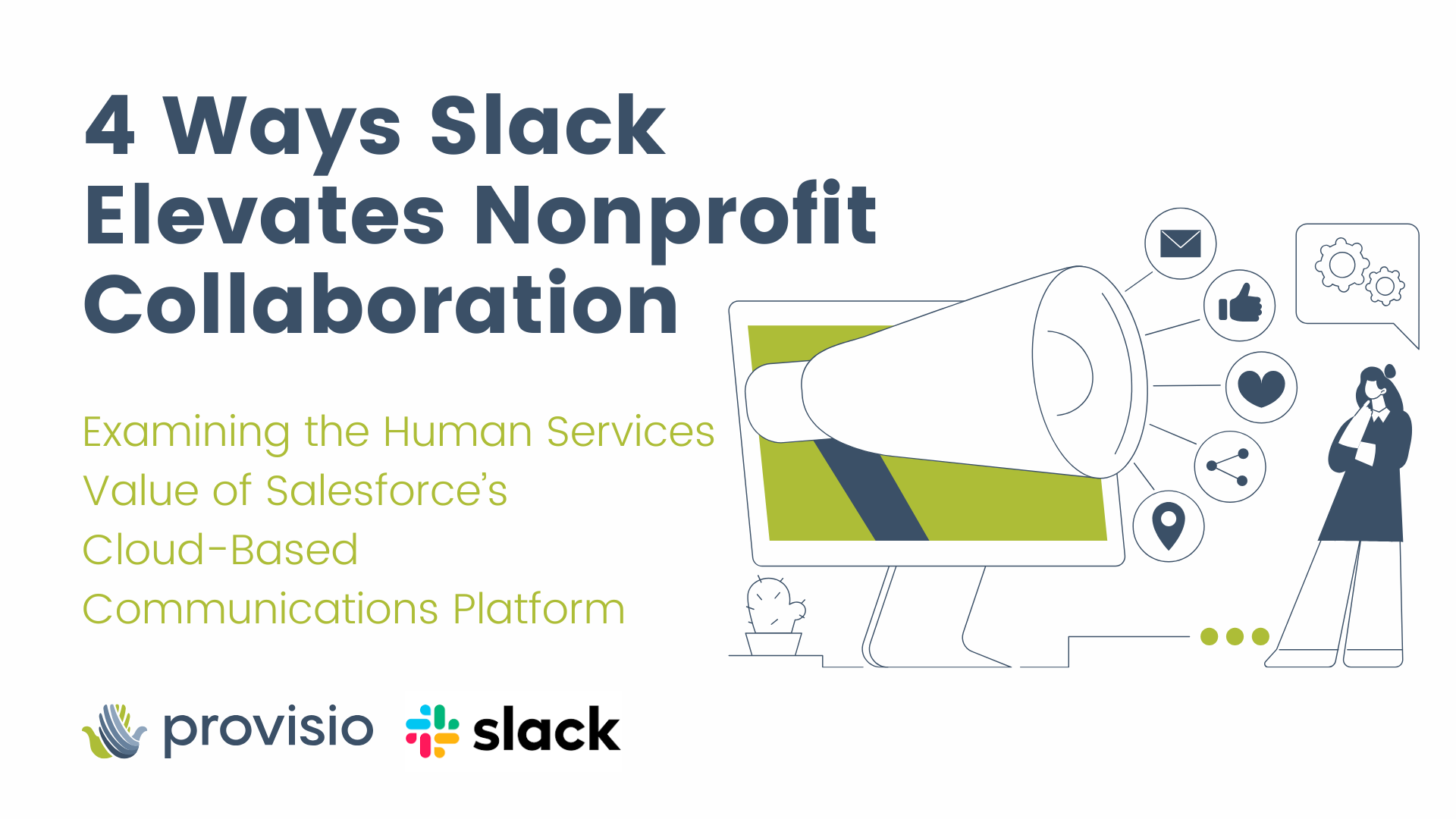 4 Ways Slack Elevates Nonprofit Collaboration

Examining the Human Services Value of Salesforce's Cloud-Based Communications Platform

provisio slack